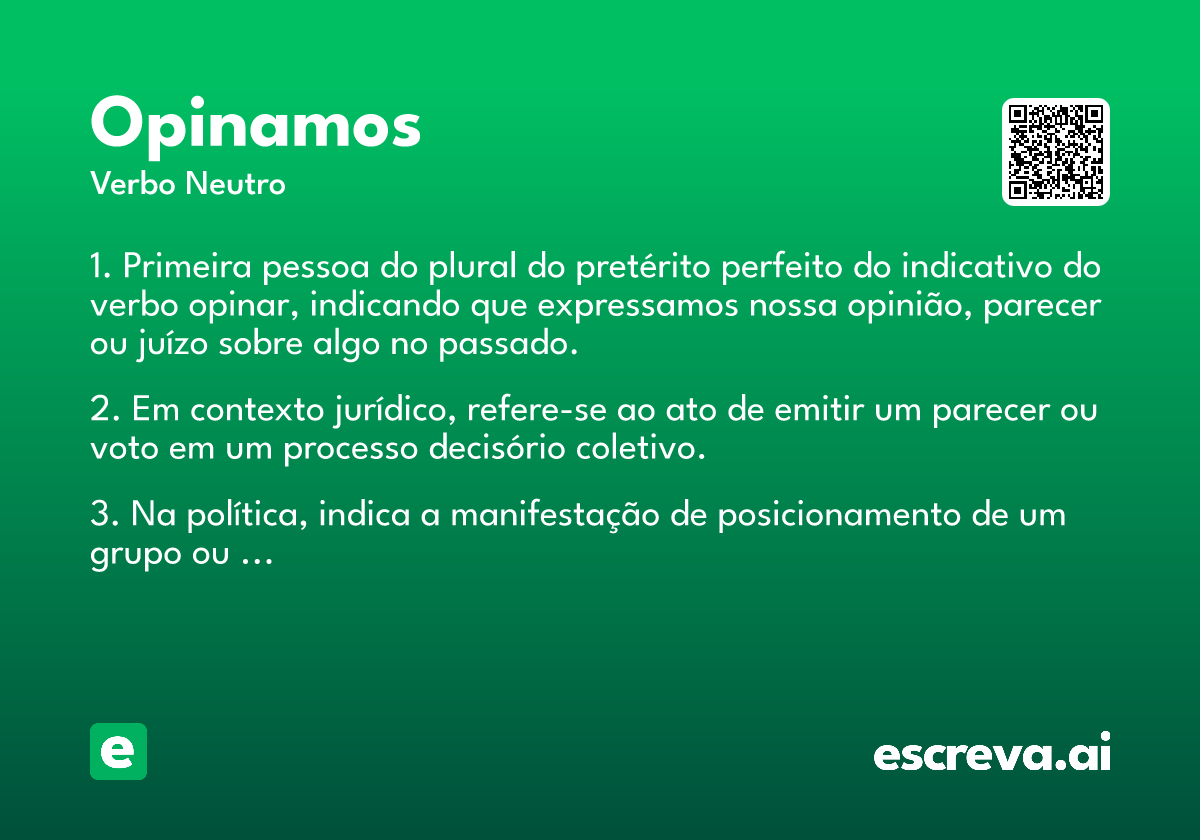 Opinamos
Verbo Neutro

1. Primeira pessoa do plural do pretérito perfeito do indicativo do verbo opinar, indicando que expressamos nossa opinião, parecer ou juízo sobre algo no passado.

2. Em contexto jurídico, refere-se ao ato de emitir um parecer ou voto em um processo decisório coletivo.

3. Na política, indica a manifestação de posicionamento de um grupo ou ...

e

escreva.ai